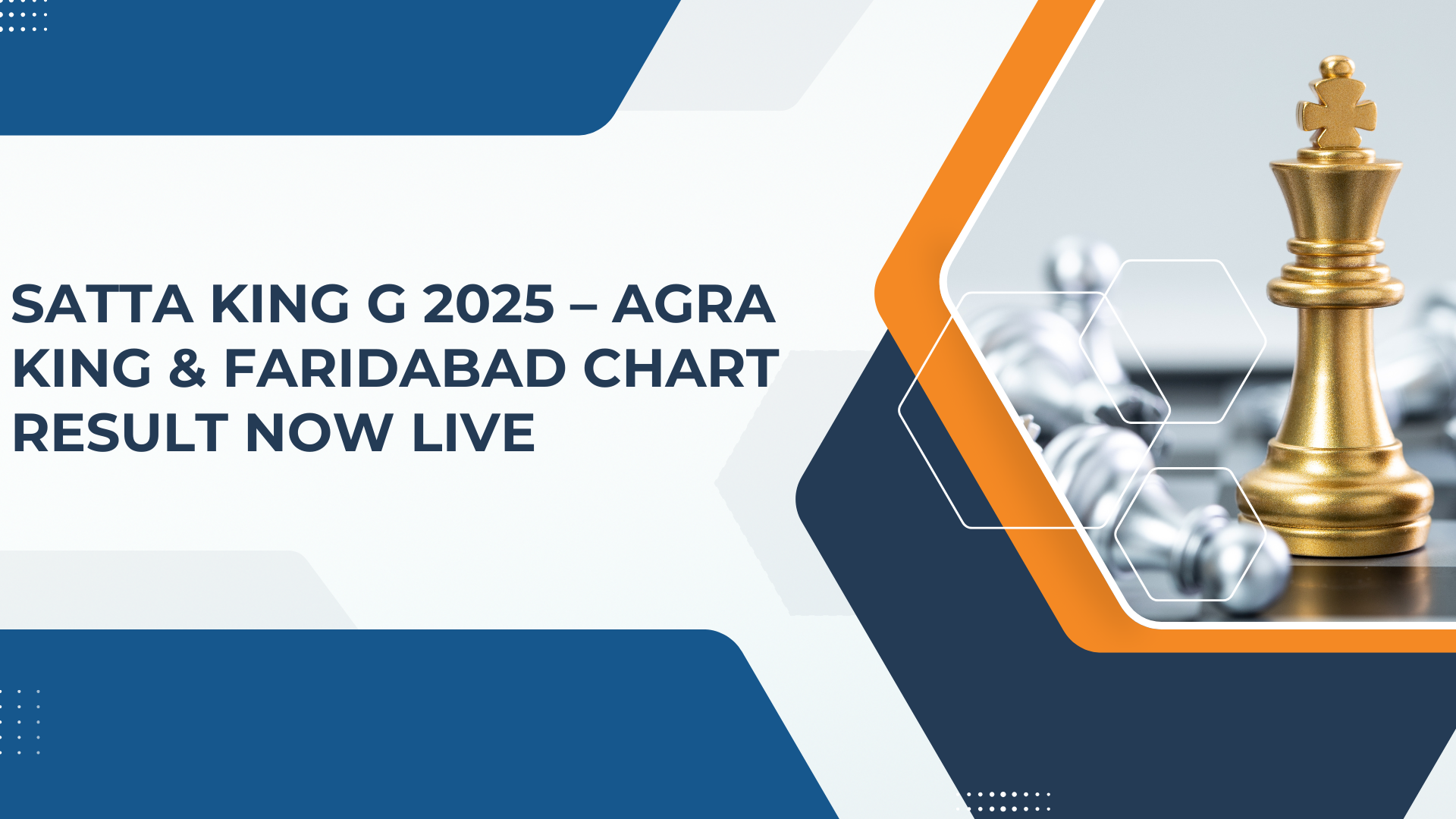 SATTA KING G 2025 – AGRA KING & FARIDABAD CHART RESULT NOW LIVE